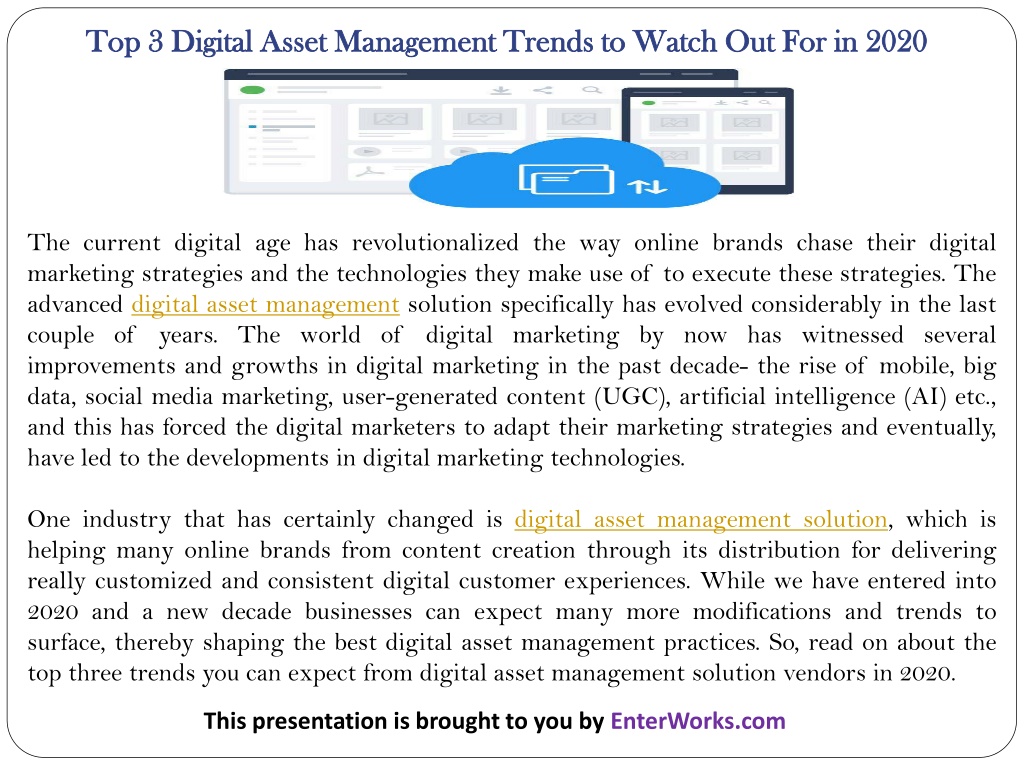 Top 3 Digital Asset Management Trends to Watch Out For in 2020

The current digital age has revolutionalized the way online brands chase their digital marketing strategies and the technologies they make use of to execute these strategies. The advanced digital asset management solution specifically has evolved considerably in the last couple of years. The world of digital marketing by now has witnessed several improvements and growths in digital marketing in the past decade- the rise of mobile, big data, social media marketing, user-generated content (UGC), artificial intelligence (AI) etc., and this has forced the digital marketers to adapt their marketing strategies and eventually, have led to the developments in digital marketing technologies.

One industry that has certainly changed is digital asset management solution, which is helping many online brands from content creation through its distribution for delivering really customized and consistent digital customer experiences. While we have entered into 2020 and a new decade businesses can expect many more modifications and trends to surface, thereby shaping the best digital asset management practices. So, read on about the top three trends you can expect from digital asset management solution vendors in 2020.

This presentation is brought to you by EnterWorks.com